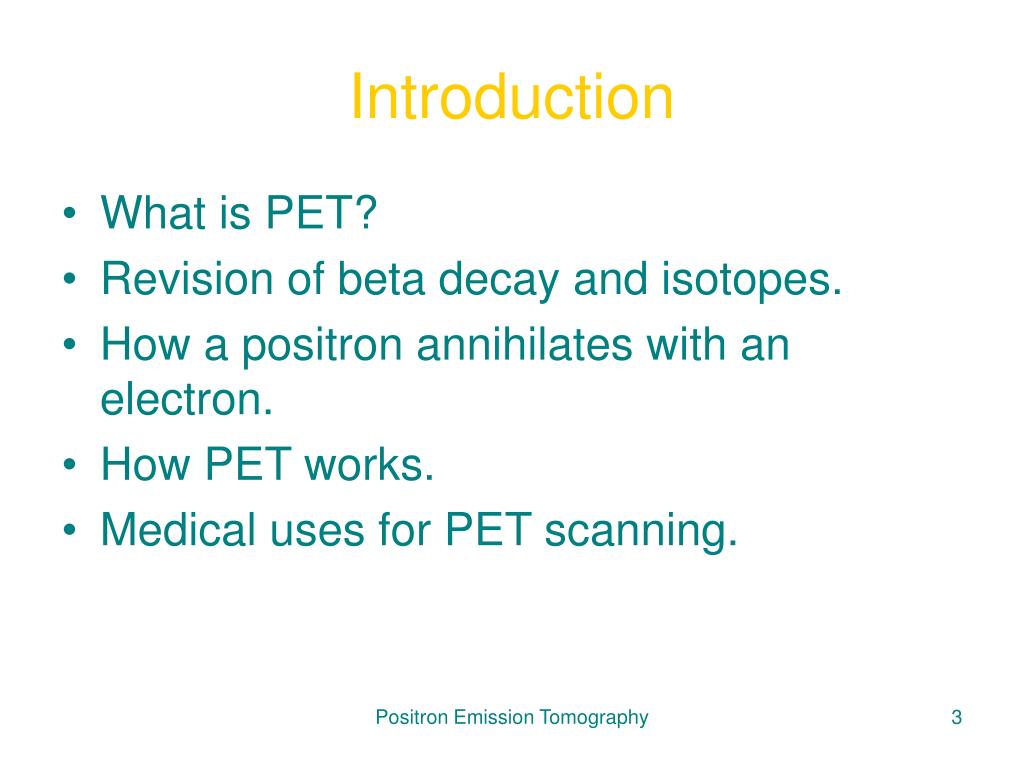 Introduction

• What is PET?
• Revision of beta decay and isotopes.
• How a positron annihilates with an electron.
• How PET works.
• Medical uses for PET scanning.

Positron Emission Tomography

3